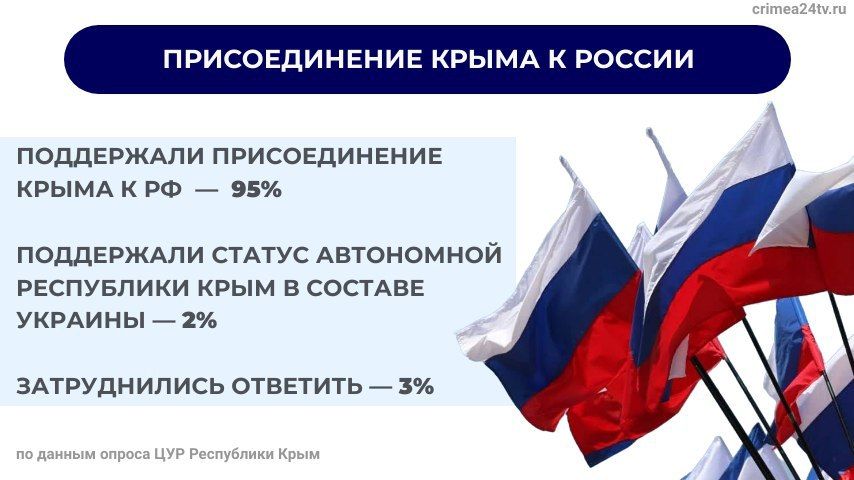 crimea24tv.ru

ПРИСОЕДИНЕНИЕ КРЫМА К РОССИИ

ПОДДЕРЖАЛИ ПРИСОЕДИНЕНИЕ КРЫМА К РФ — 95%

ПОДДЕРЖАЛИ СТАТУС АВТОНОМНОЙ РЕСПУБЛИКИ КРЫМ В СОСТАВЕ УКРАИНЫ — 2%

ЗАТРУДНИЛИСЬ ОТВЕТИТЬ — 3%

по данным опроса ЦУР Республики Крым